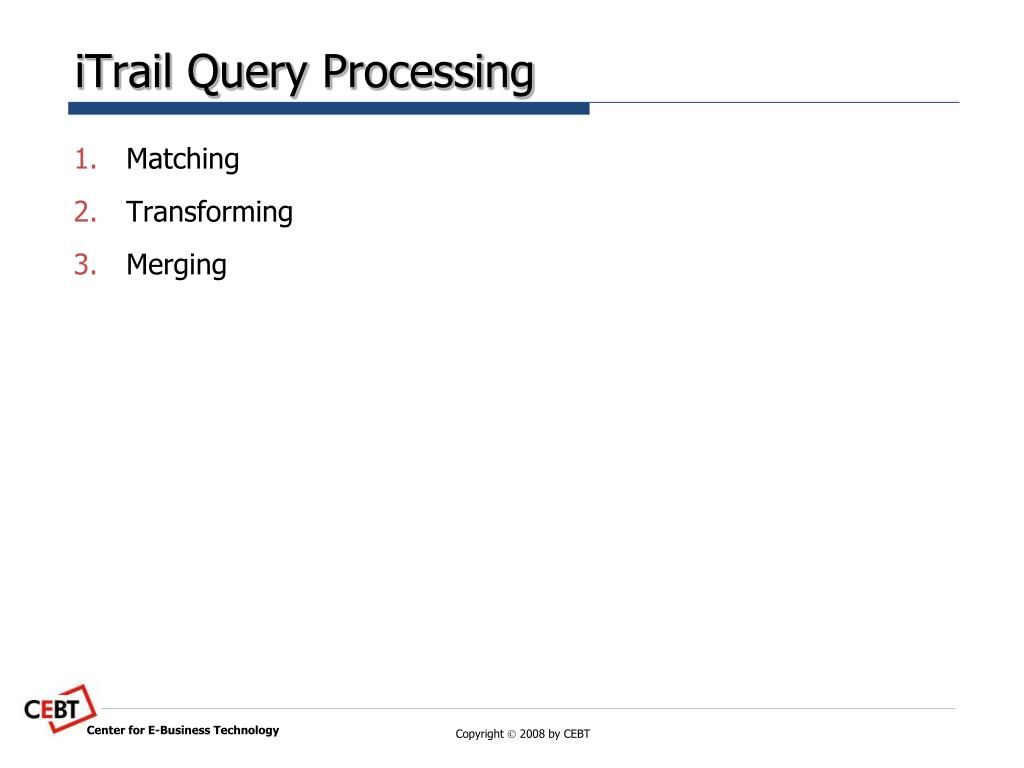 iTrail Query Processing

1. Matching
2. Transforming
3. Merging

CEBT
Center for E-Business Technology

Copyright © 2008 by CEBT